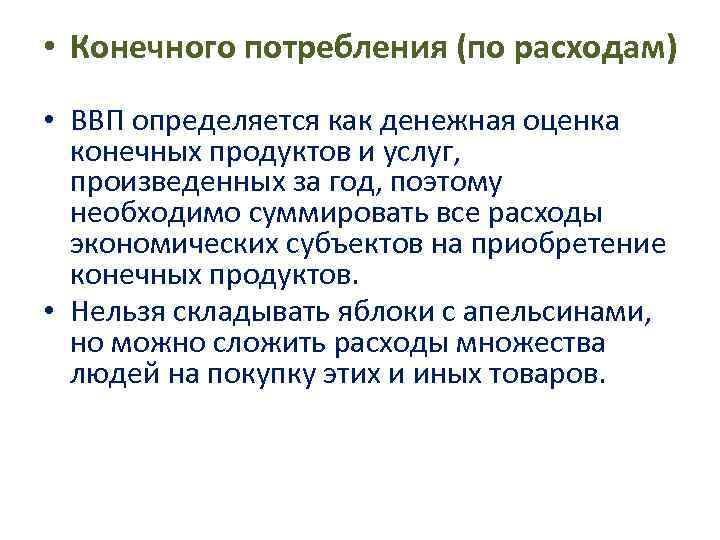 • Конечного потребления (по расходам)

• ВВП определяется как денежная оценка конечных продуктов и услуг, произведенных за год, поэтому необходимо суммировать все расходы экономических субъектов на приобретение конечных продуктов.
• Нельзя складывать яблоки с апельсинами, но можно сложить расходы множества людей на покупку этих и иных товаров.